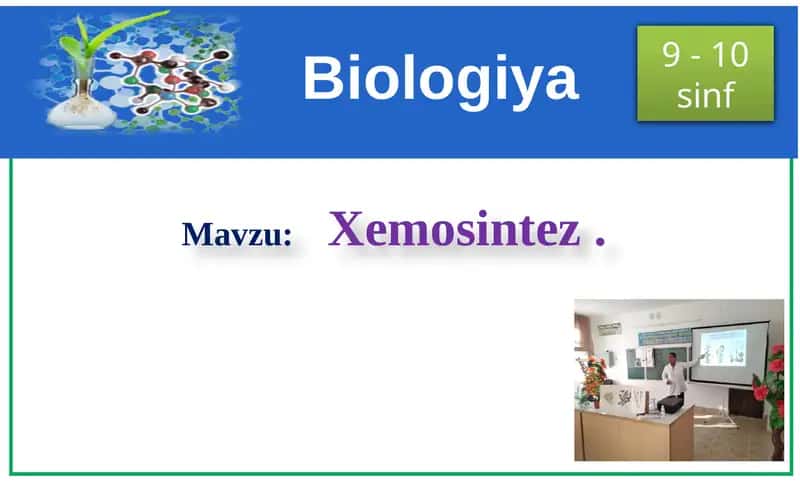 Biologiya

9 - 10 sinf

Mavzu: Xemosintez .